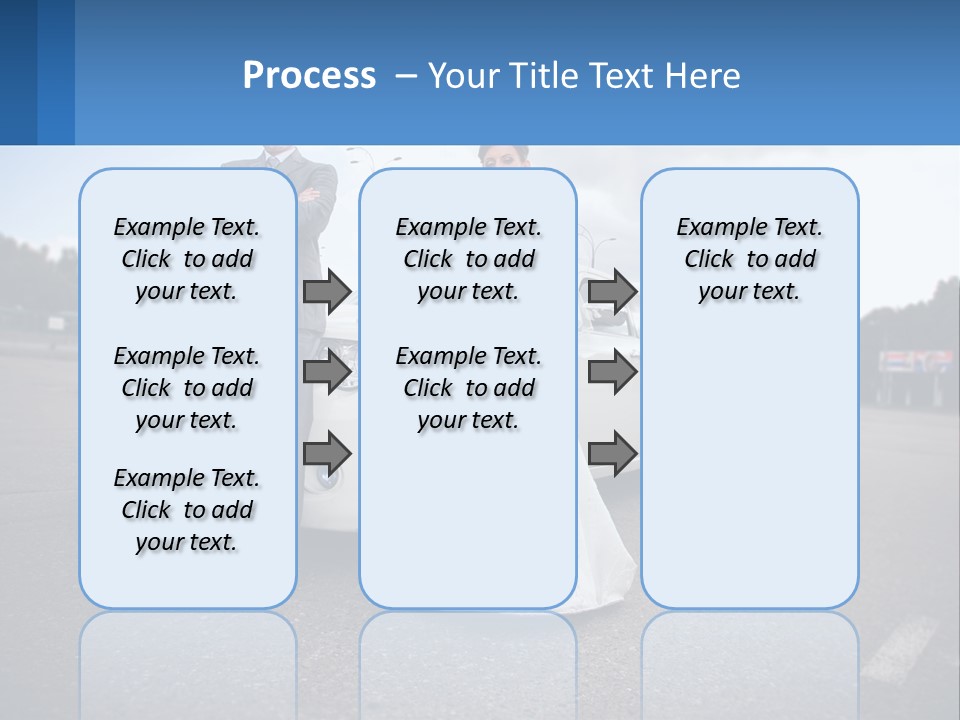 Process – Your Title Text Here

Example Text. Click to add your text.

Example Text. Click to add your text.

Example Text. Click to add your text.

Example Text. Click to add your text.

Example Text. Click to add your text.

Example Text. Click to add your text.